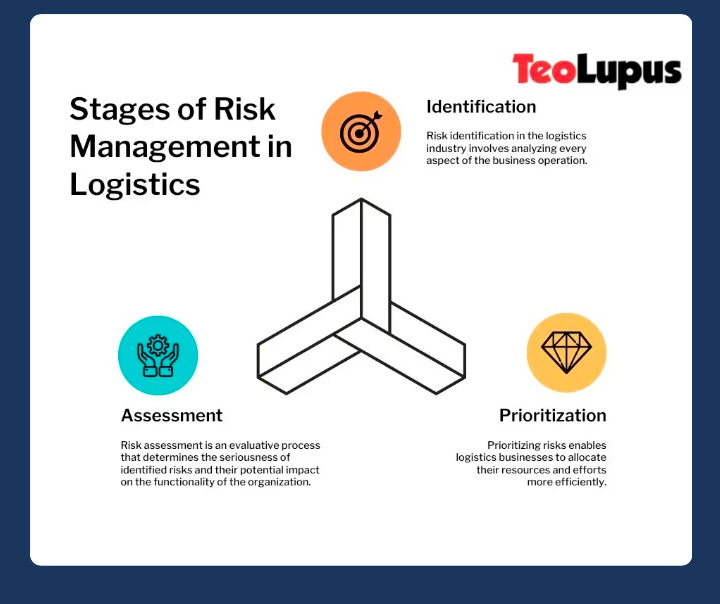 TeoLupus

Stages of Risk Management in Logistics

Identification

Risk identification in the logistics industry involves analyzing every aspect of the business operation.

Assessment

Risk assessment is an evaluative process that determines the seriousness of identified risks and their potential impact on the functionality of the organization.

Prioritization

Prioritizing risks enables logistics businesses to allocate their resources and efforts more efficiently.